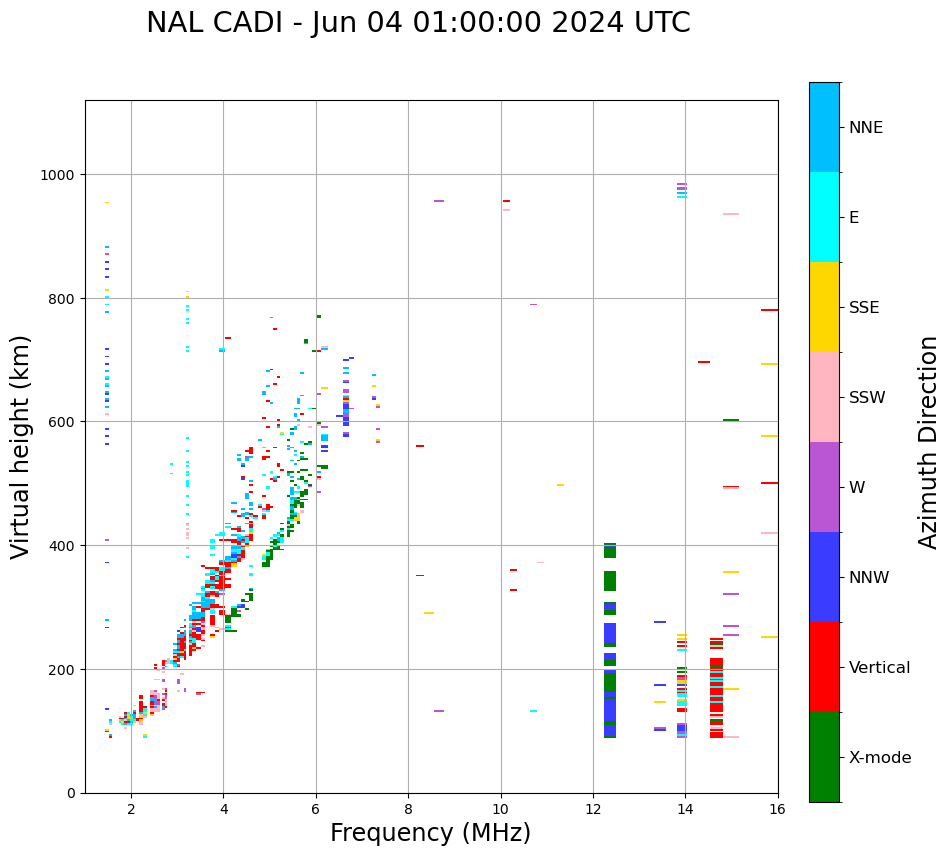 NAL CADI - Jun 04 01:00:00 2024 UTC

Virtual height (km)

1000
800
600
400
200
0

2
4
6
8
10
12
14
16

Frequency (MHz)

NNE
E
SSE
SSW
W
NNW
Vertical
X-mode

Azimuth Direction